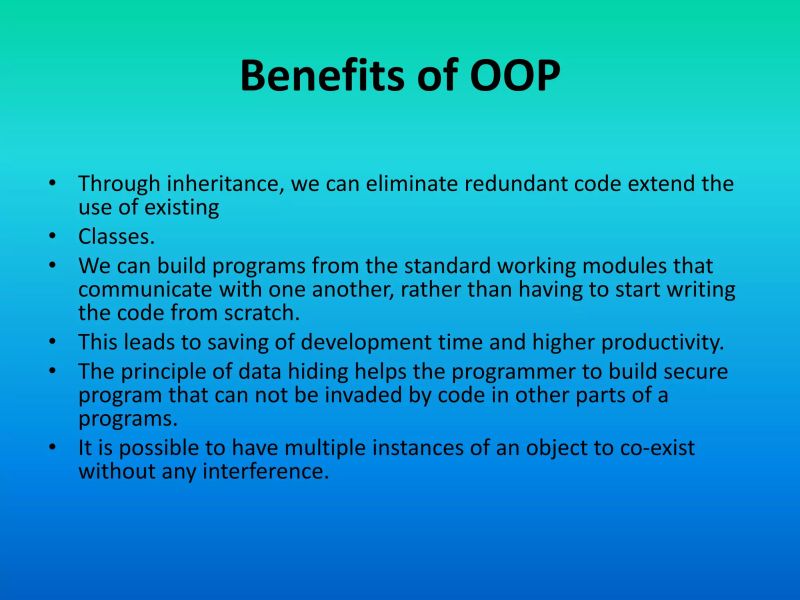 Benefits of OOP

• Through inheritance, we can eliminate redundant code extend the use of existing
• Classes.
• We can build programs from the standard working modules that communicate with one another, rather than having to start writing the code from scratch.
• This leads to saving of development time and higher productivity.
• The principle of data hiding helps the programmer to build secure program that can not be invaded by code in other parts of a programs.
• It is possible to have multiple instances of an object to co-exist without any interference.